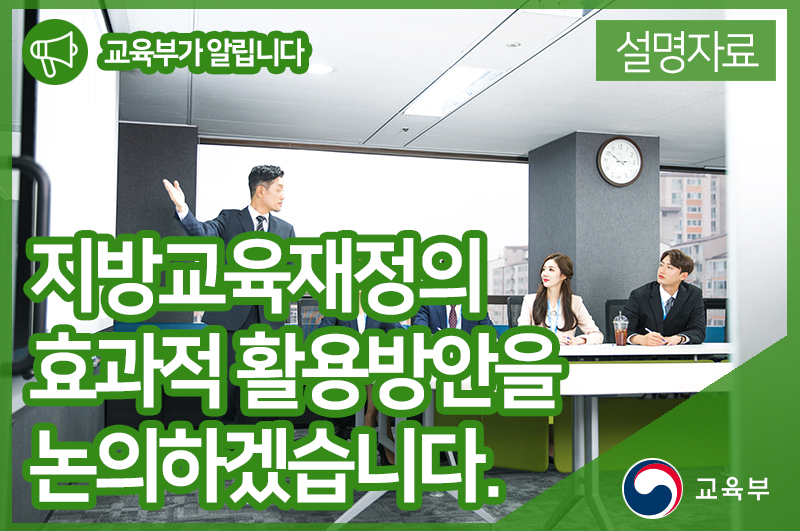 교육부가 알립니다

설명자료

지방교육재정의 효과적 활용방안을 논의하겠습니다.

교육부